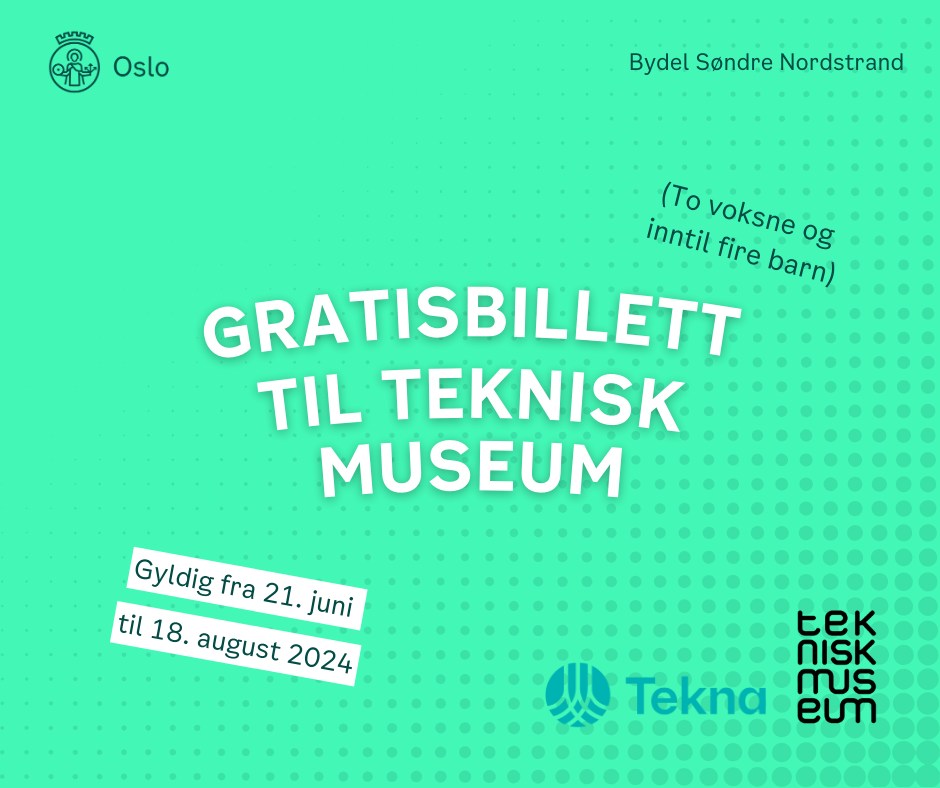 Oslo

Bydel Søndre Nordstrand

(To voksne og inntil fire barn)

GRATISBILLETT TIL TEKNISK MUSEUM

Gyldig fra 21. juni til 18. august 2024

Tekna

tek nisk mus eum